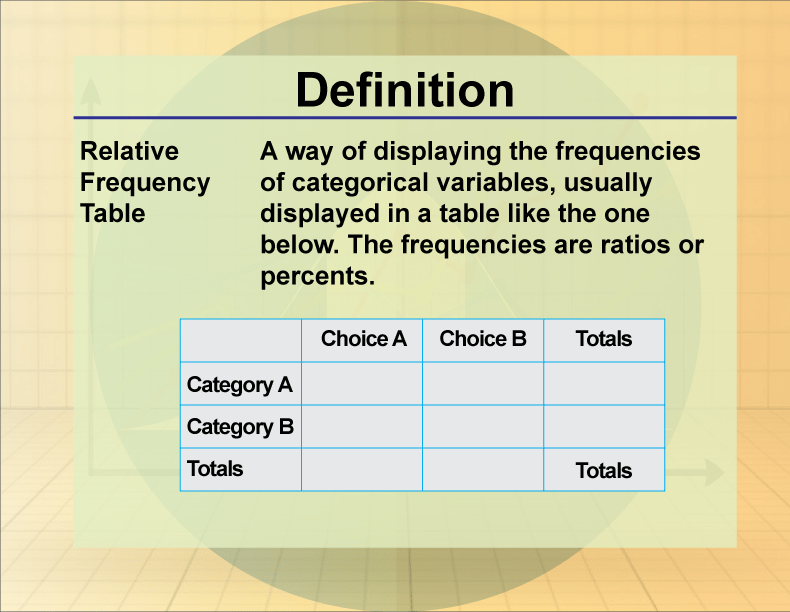 Definition

Relative Frequency Table

A way of displaying the frequencies of categorical variables, usually displayed in a table like the one below. The frequencies are ratios or percents.

| | Choice A | Choice B | Totals |
|---|---|---|---|
| Category A | | | |
| Category B | | | |
| Totals | | | Totals |